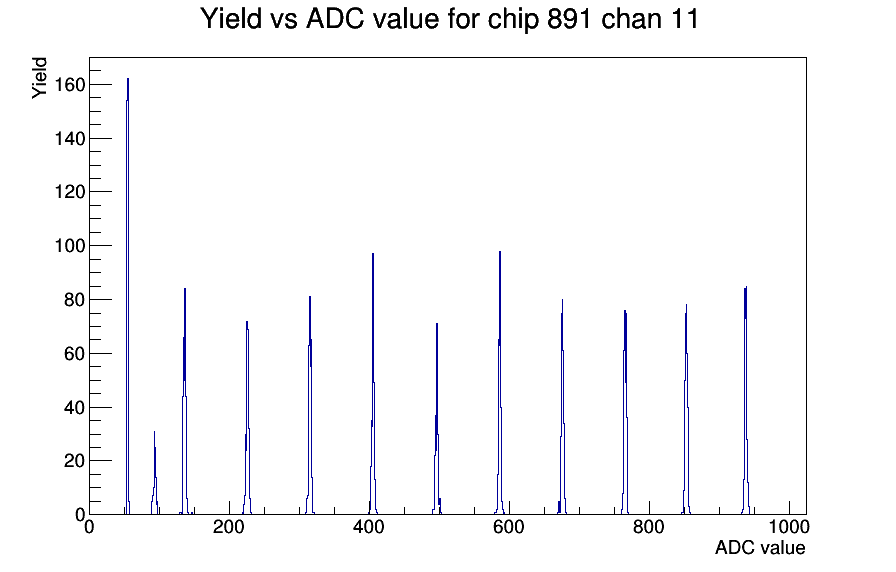 Yield vs ADC value for chip 891 chan 11

Yield

160
140
120
100
80
60
40
20
0

0
200
400
600
800
1000

ADC value